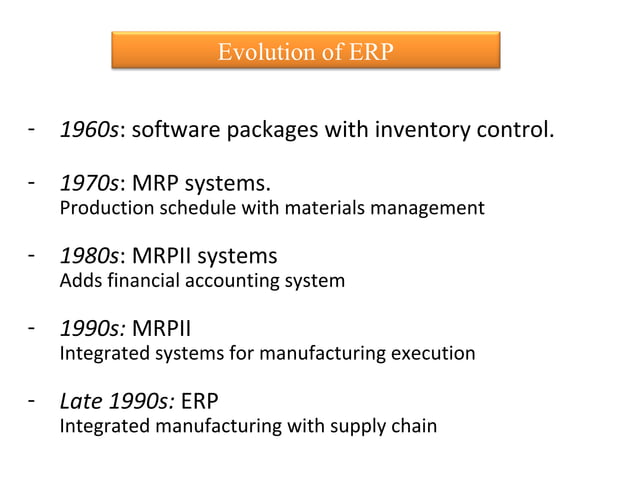 Evolution of ERP

- 1960s: software packages with inventory control.

- 1970s: MRP systems.
Production schedule with materials management

- 1980s: MRPII systems
Adds financial accounting system

- 1990s: MRPII
Integrated systems for manufacturing execution

- Late 1990s: ERP
Integrated manufacturing with supply chain